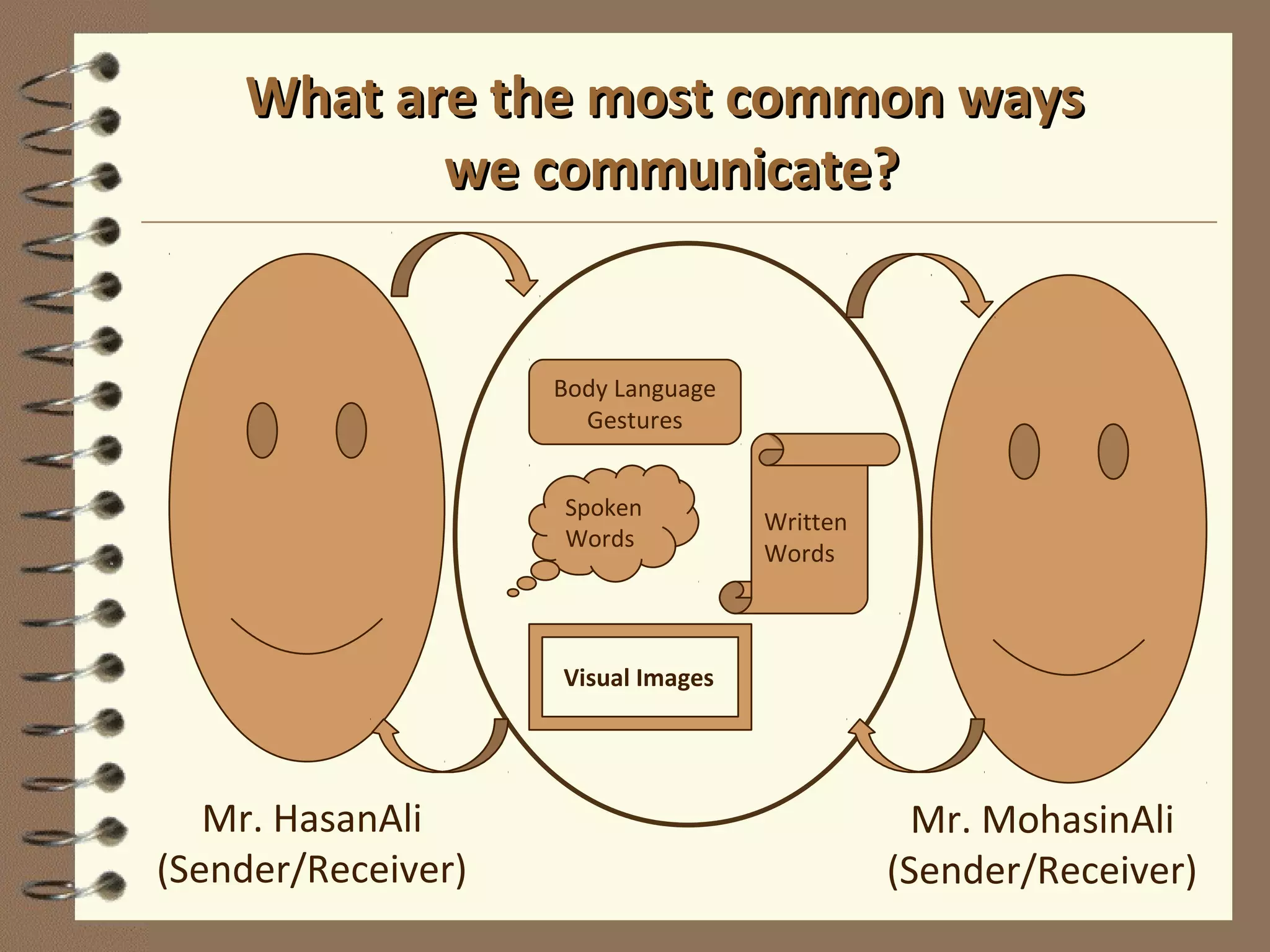 What are the most common ways we communicate?

Body Language Gestures

Spoken Words

Written Words

Visual Images

Mr. HasanAli (Sender/Receiver)

Mr. MohasinAli (Sender/Receiver)